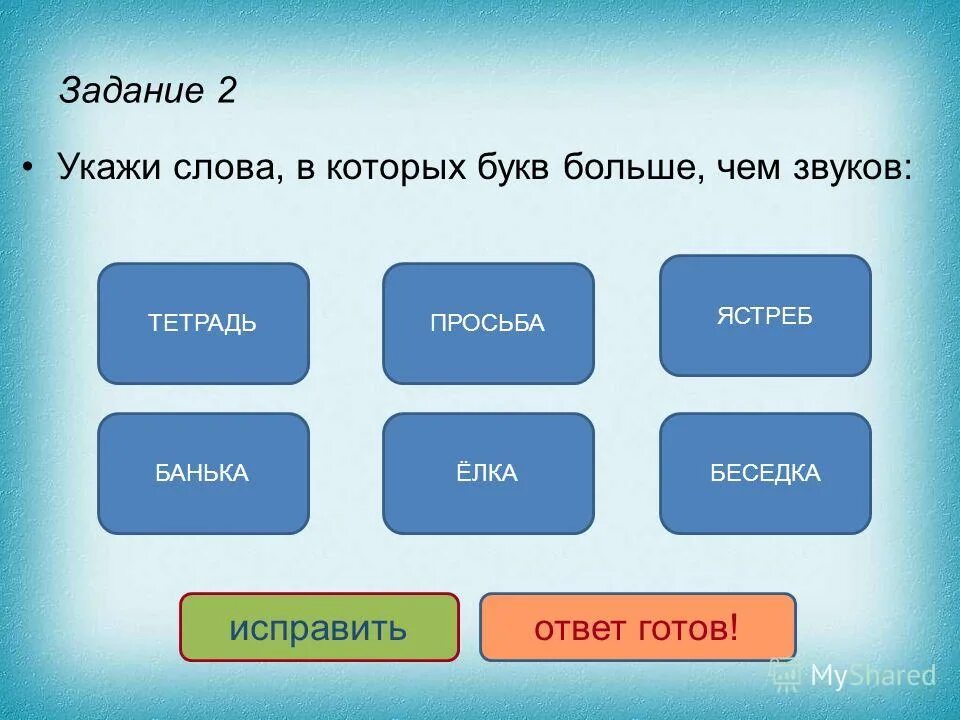 Задание 2

• Укажи слова, в которых букв больше, чем звуков:

ТЕТРАДЬ

ПРОСЬБА

ЯСТРЕБ

БАНЬКА

ЁЛКА

БЕСЕДКА

исправить

ответ готов!

MyShared